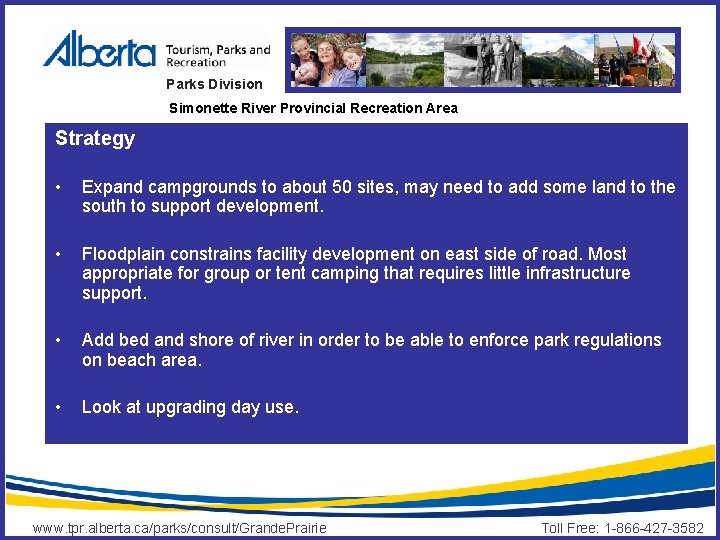 Alberta Tourism, Parks and Recreation

Parks Division

Simonette River Provincial Recreation Area

Strategy

• Expand campgrounds to about 50 sites, may need to add some land to the south to support development.

• Floodplain constrains facility development on east side of road. Most appropriate for group or tent camping that requires little infrastructure support.

• Add bed and shore of river in order to be able to enforce park regulations on beach area.

• Look at upgrading day use.

www.tpr.alberta.ca/parks/consult/GrandePrairie

Toll Free: 1-866-427-3582